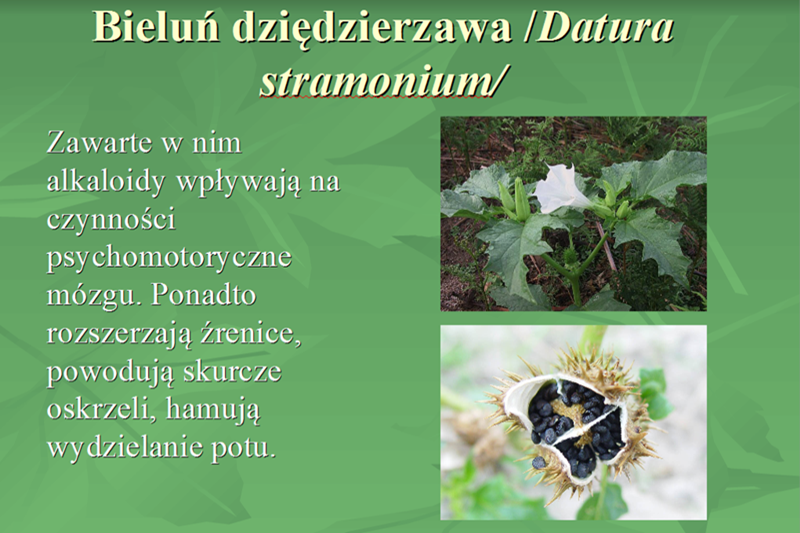 Bieluń dziędzierzawa /Datura stramonium/

Zawarte w nim alkaloidy wpływają na czynności psychomotoryczne mózgu. Ponadto rozszerzają źrenice, powodują skurcze oskrzeli, hamują wydzielanie potu.